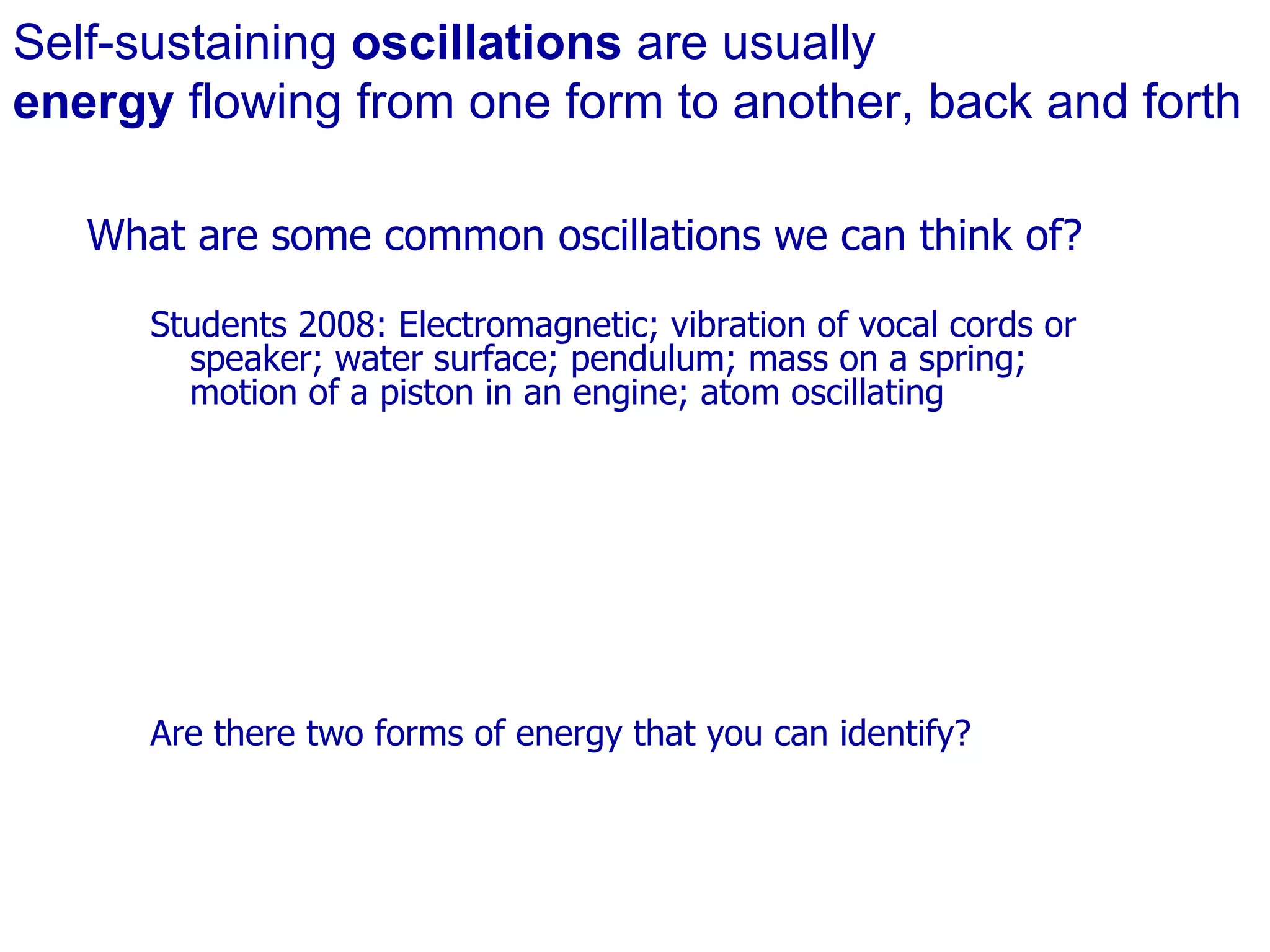 Self-sustaining oscillations are usually energy flowing from one form to another, back and forth

What are some common oscillations we can think of?

Students 2008: Electromagnetic; vibration of vocal cords or speaker; water surface; pendulum; mass on a spring; motion of a piston in an engine; atom oscillating

Are there two forms of energy that you can identify?